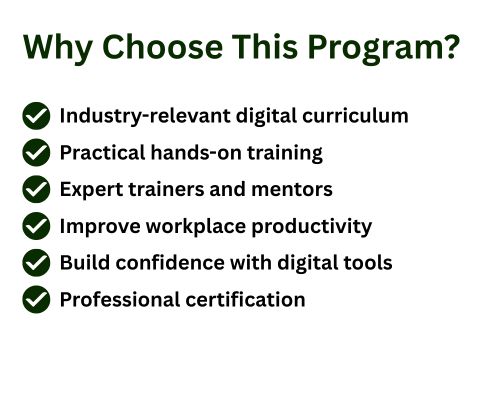 Why Choose This Program?

Industry-relevant digital curriculum
Practical hands-on training
Expert trainers and mentors
Improve workplace productivity
Build confidence with digital tools
Professional certification